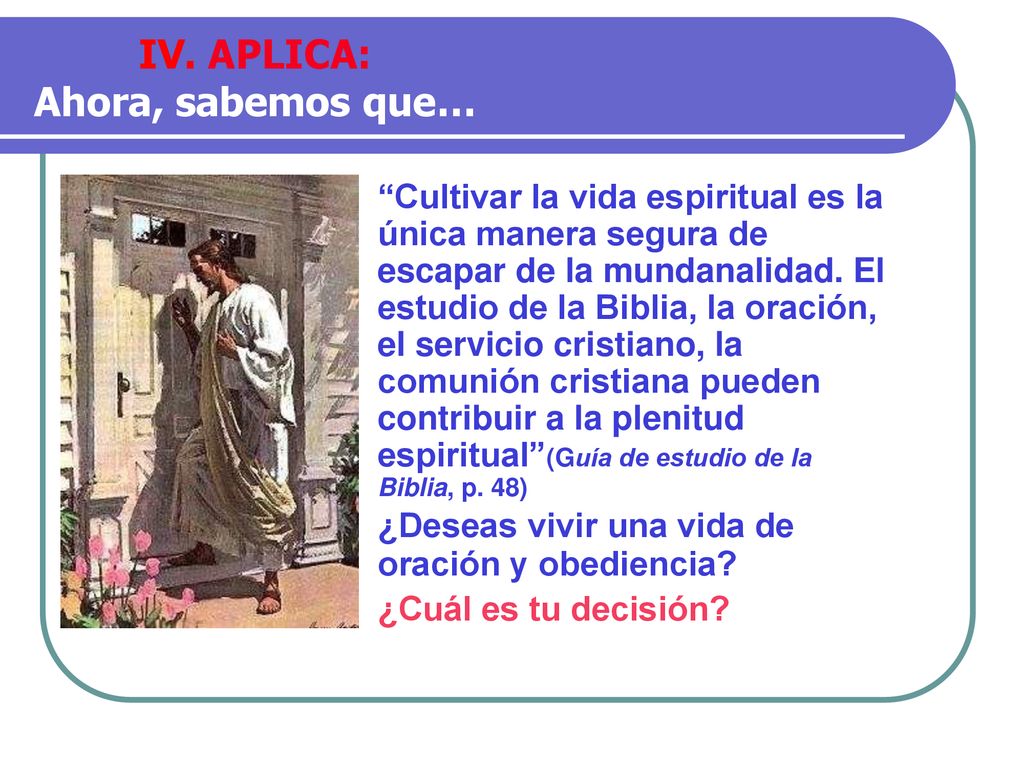 IV. APLICA:
Ahora, sabemos que…

“Cultivar la vida espiritual es la única manera segura de escapar de la mundanalidad. El estudio de la Biblia, la oración, el servicio cristiano, la comunión cristiana pueden contribuir a la plenitud espiritual”(Guía de estudio de la Biblia, p. 48)

¿Deseas vivir una vida de oración y obediencia?

¿Cuál es tu decisión?